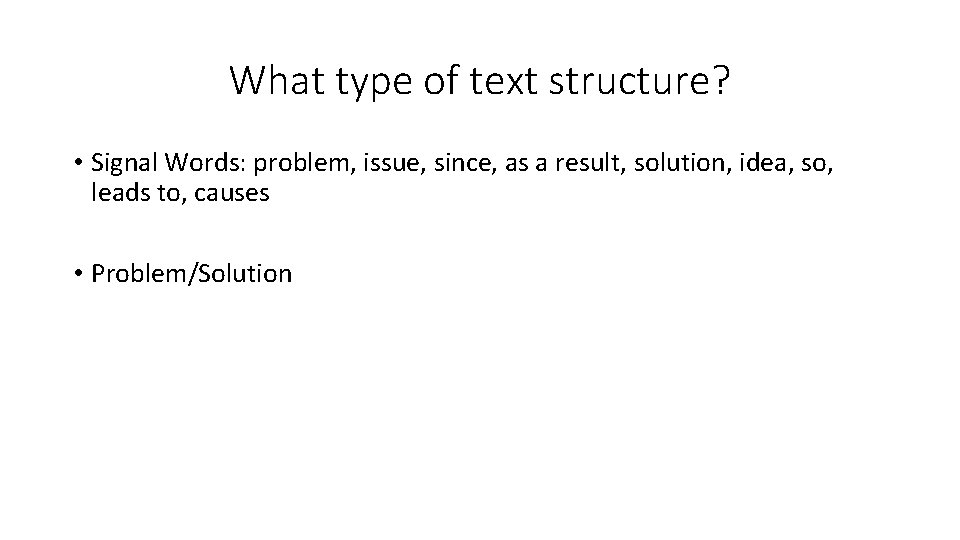 What type of text structure?

• Signal Words: problem, issue, since, as a result, solution, idea, so, leads to, causes

• Problem/Solution